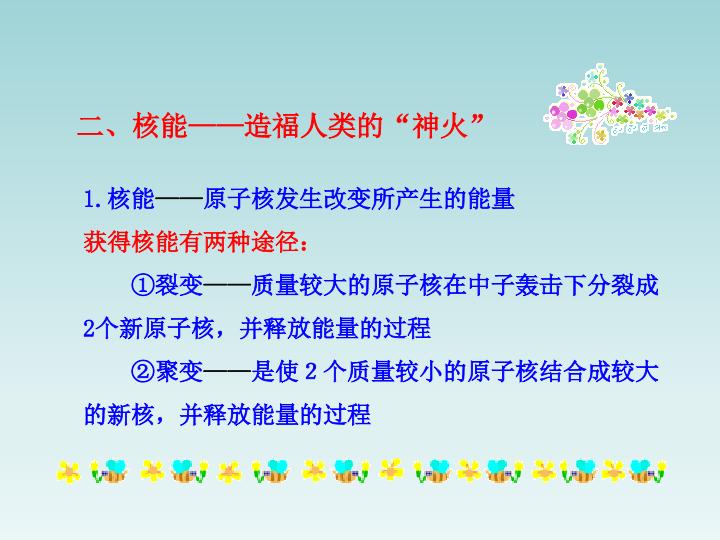 二、核能——造福人类的“神火”

1.核能——原子核发生改变所产生的能量

获得核能有两种途径：

①裂变——质量较大的原子核在中子轰击下分裂成2个新原子核，并释放能量的过程

②聚变——是使 2 个质量较小的原子核结合成较大的新核，并释放能量的过程